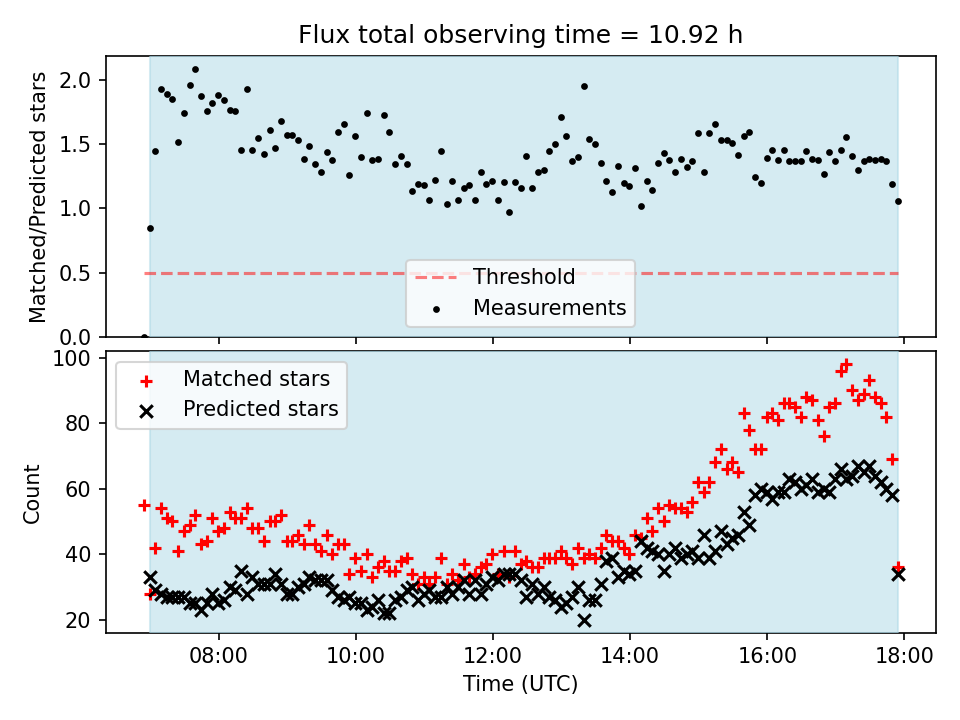 Flux total observing time = 10.92 h

Matched/Predicted stars

2.0
1.5
1.0
0.5
0.0

Threshold
Measurements

Matched stars
Predicted stars

Count

100
80
60
40
20

08:00
10:00
12:00
14:00
16:00
18:00

Time (UTC)